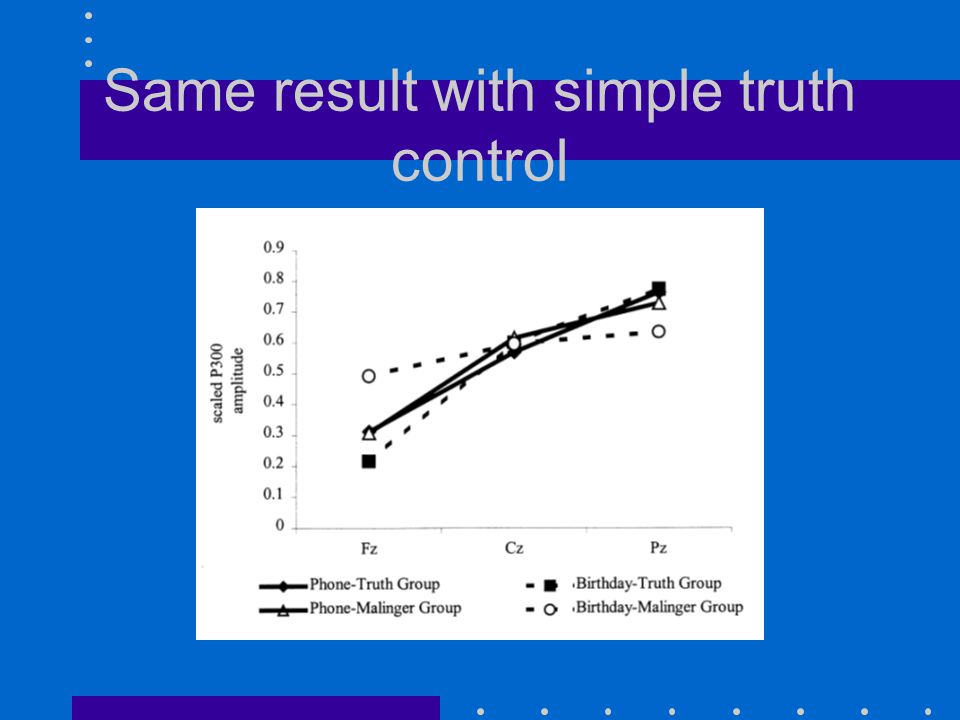 Same result with simple truth control

scaled P300 amplitude

0.9
0.8
0.7
0.6
0.5
0.4
0.3
0.2
0.1
0

Fz
Cz
Pz

Phone-Truth Group
Phone-Malinger Group
Birthday-Truth Group
Birthday-Malinger Group